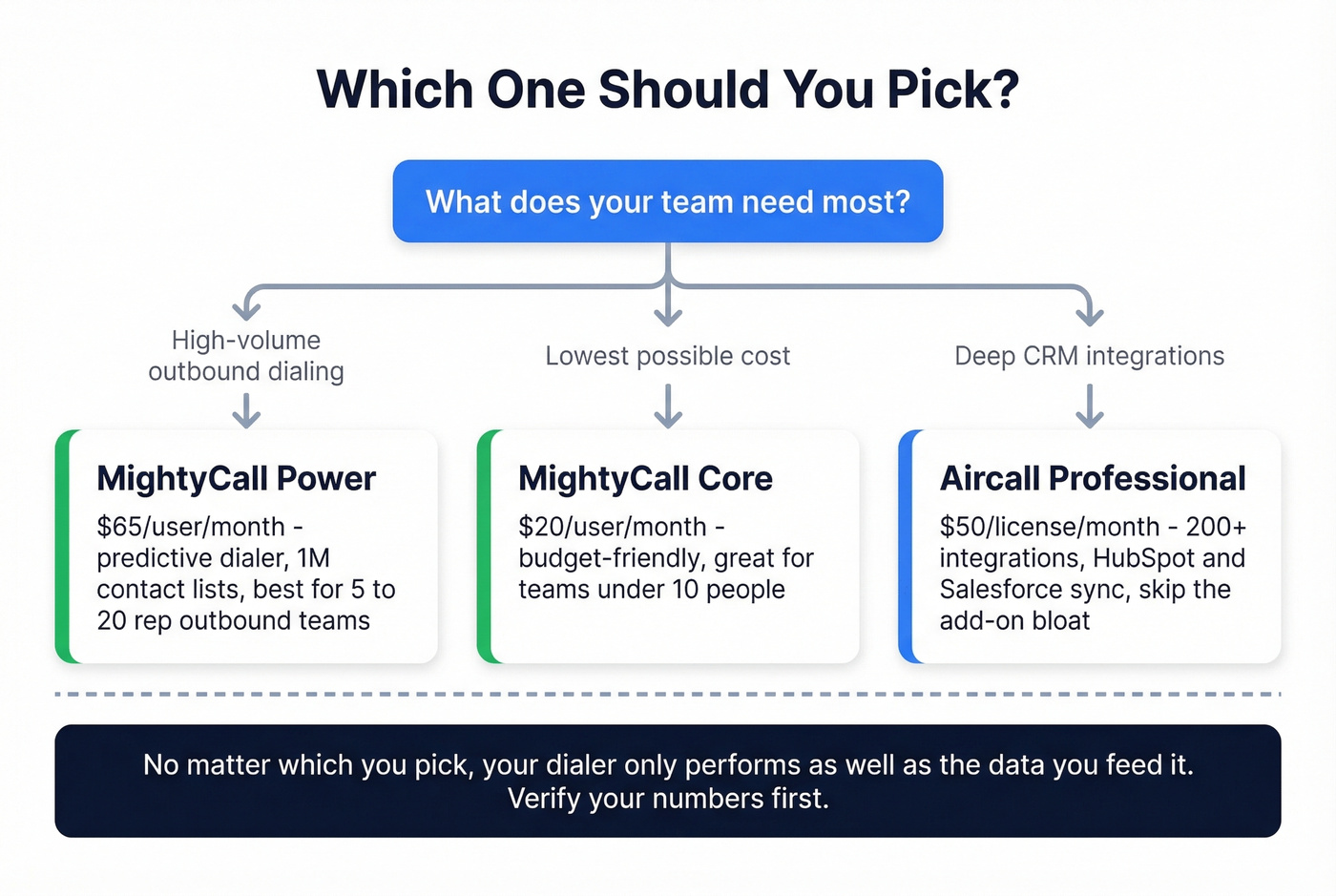 Which One Should You Pick?

What does your team need most?

High-volume outbound dialing

Lowest possible cost

Deep CRM integrations

MightyCall Power

\$65/user/month - predictive dialer, 1M contact lists, best for 5 to 20 rep outbound teams

MightyCall Core

\$20/user/month - budget-friendly, great for teams under 10 people

Aircall Professional

\$50/license/month - 200+ integrations, HubSpot and Salesforce sync, skip the add-on bloat

No matter which you pick, your dialer only performs as well as the data you feed it. Verify your numbers first.